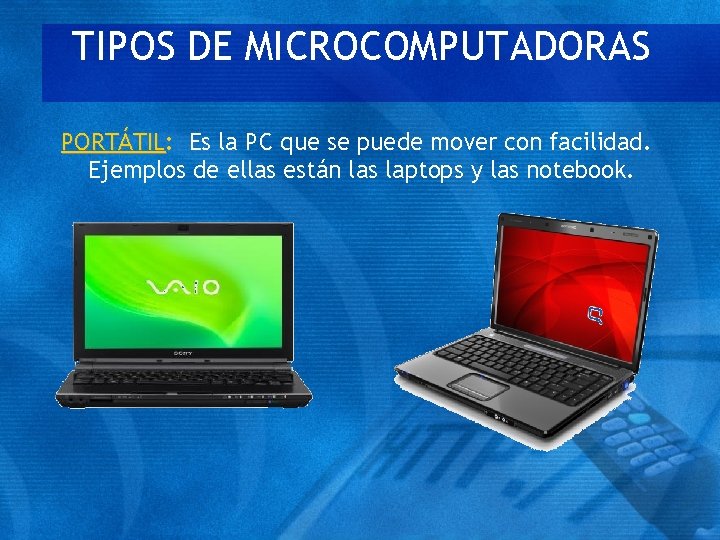 TIPOS DE MICROCOMPUTADORAS

PORTÁTIL: Es la PC que se puede mover con facilidad. Ejemplos de ellas están las laptops y las notebook.

VAIO

SONY